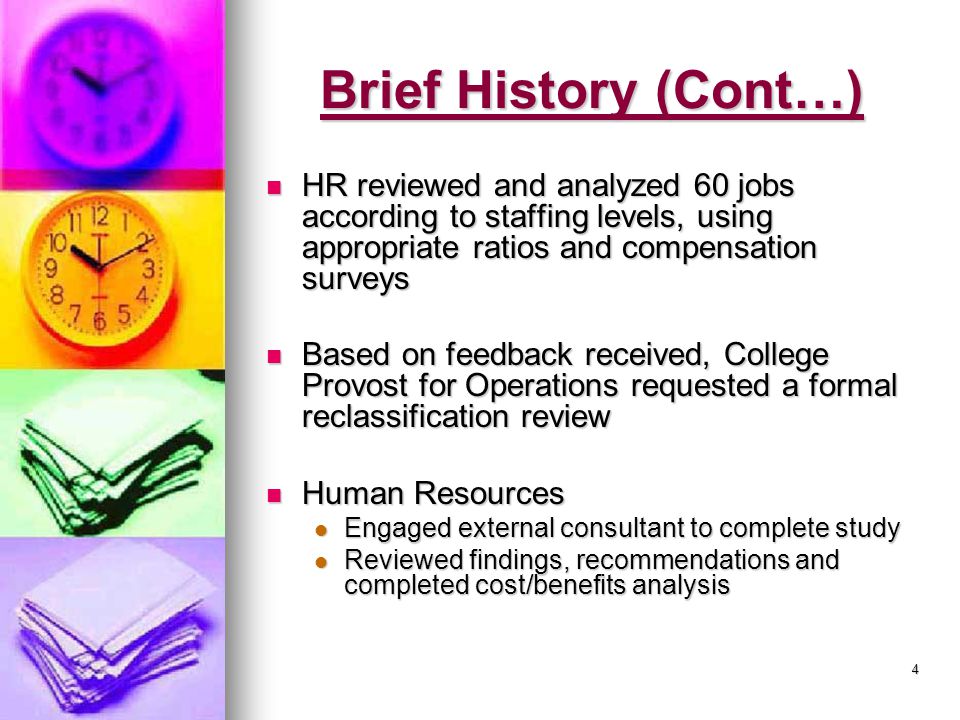 Brief History (Cont…)

HR reviewed and analyzed 60 jobs according to staffing levels, using appropriate ratios and compensation surveys

Based on feedback received, College Provost for Operations requested a formal reclassification review

Human Resources
Engaged external consultant to complete study
Reviewed findings, recommendations and completed cost/benefits analysis

4